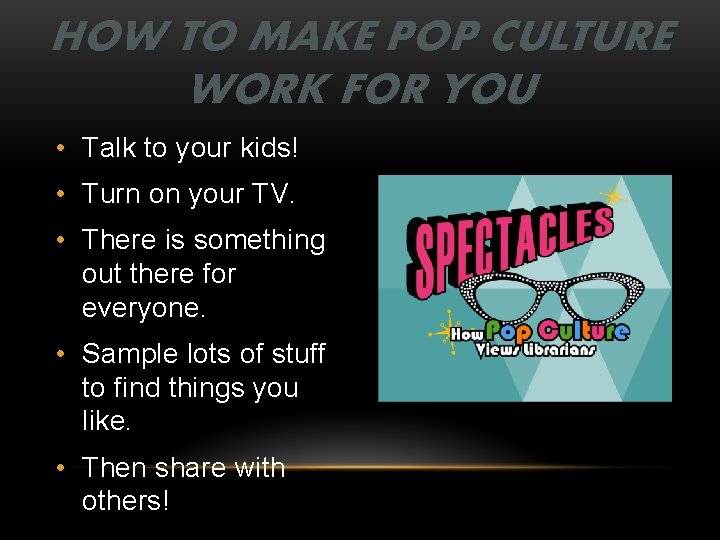 HOW TO MAKE POP CULTURE WORK FOR YOU

• Talk to your kids!
• Turn on your TV.
• There is something out there for everyone.
• Sample lots of stuff to find things you like.
• Then share with others!

SPECTACLES
How Pop Culture Views Librarians